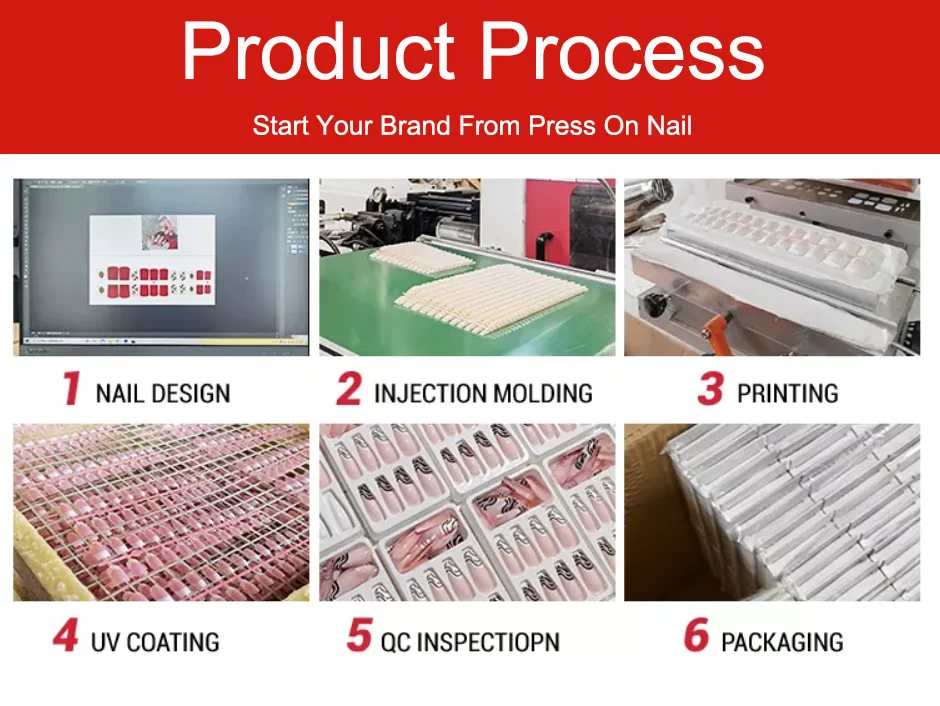 Product Process

Start Your Brand From Press On Nail

1 NAIL DESIGN

2 INJECTION MOLDING

3 PRINTING

4 UV COATING

5 QC INSPECTIOPN

6 PACKAGING